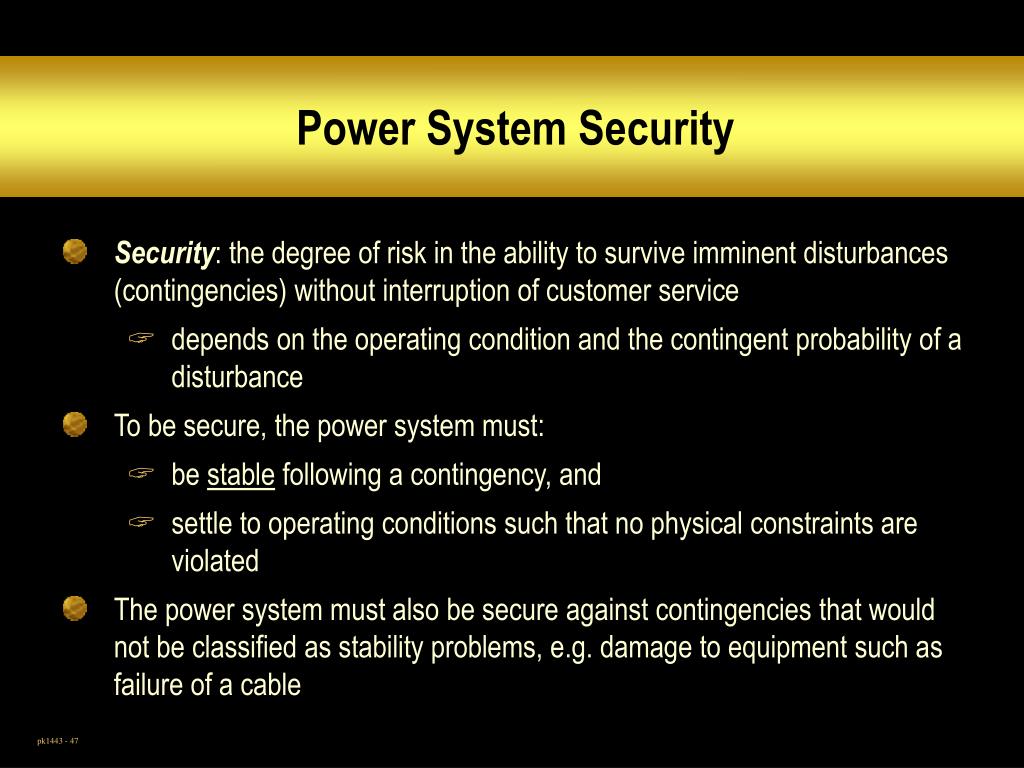 Power System Security

Security: the degree of risk in the ability to survive imminent disturbances (contingencies) without interruption of customer service

depends on the operating condition and the contingent probability of a disturbance

To be secure, the power system must:

be stable following a contingency, and

settle to operating conditions such that no physical constraints are violated

The power system must also be secure against contingencies that would not be classified as stability problems, e.g. damage to equipment such as failure of a cable

pk1443 - 47